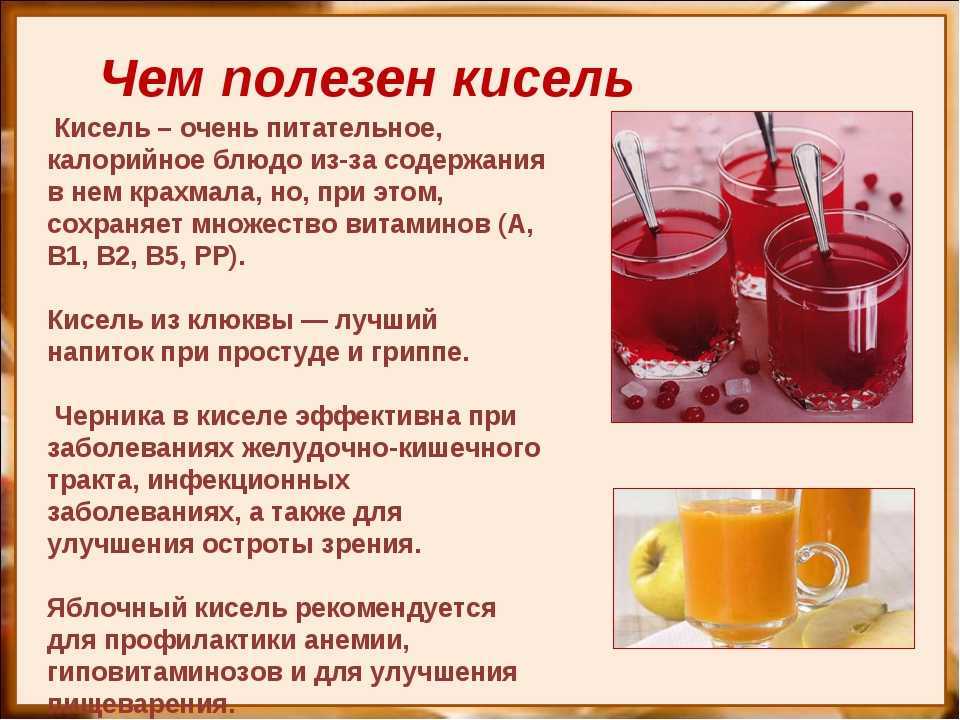 Чем полезен кисель

Кисель – очень питательное, калорийное блюдо из-за содержания в нем крахмала, но, при этом, сохраняет множество витаминов (А, В1, В2, В5, РР).

Кисель из клюквы — лучший напиток при простуде и гриппе.

Черника в киселе эффективна при заболеваниях желудочно-кишечного тракта, инфекционных заболеваниях, а также для улучшения остроты зрения.

Яблочный кисель рекомендуется для профилактики анемии, гиповитаминозов и для улучшения пищеварения.